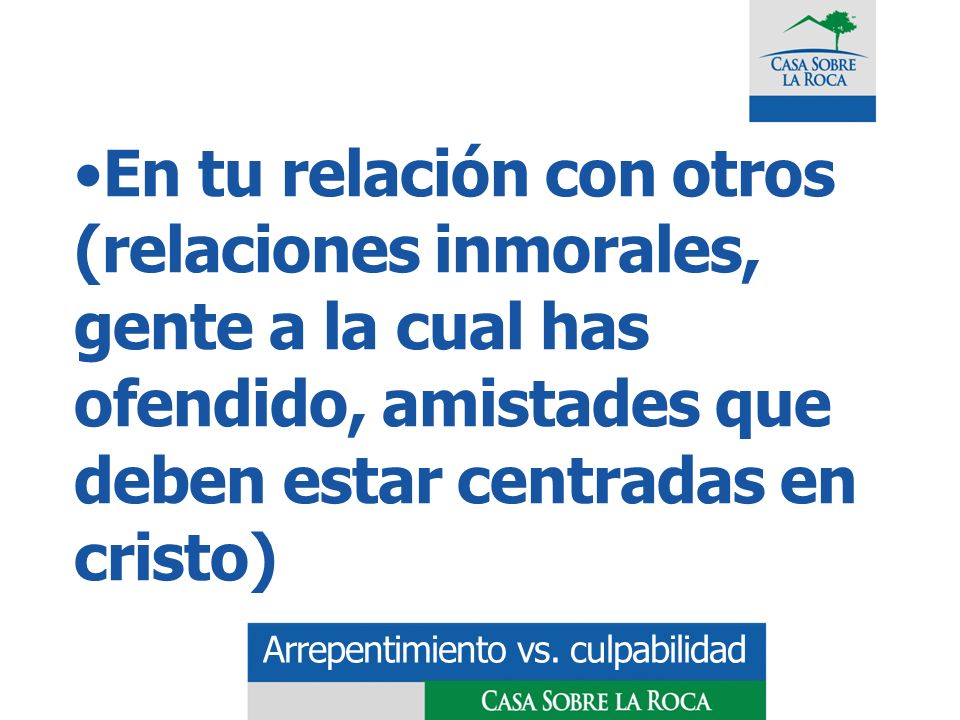 CASA SOBRE LA ROCA

•En tu relación con otros (relaciones inmorales, gente a la cual has ofendido, amistades que deben estar centradas en cristo)

Arrepentimiento vs. culpabilidad

CASA SOBRE LA ROCA